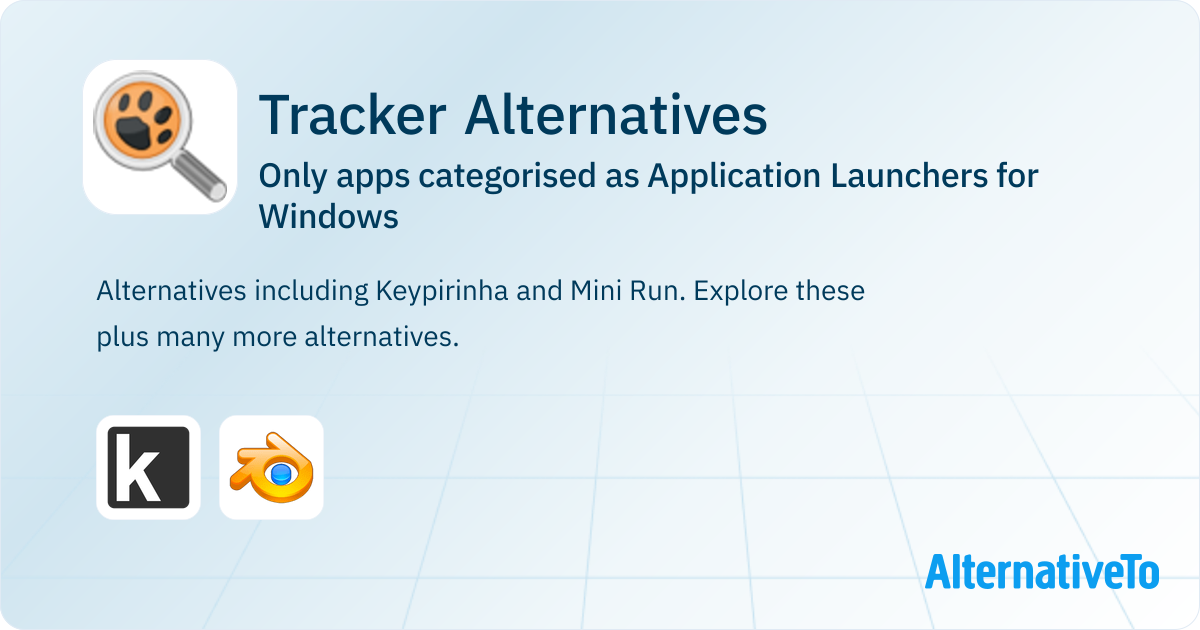 Tracker Alternatives

Only apps categorised as Application Launchers for Windows

Alternatives including Keypirinha and Mini Run. Explore these plus many more alternatives.

k

AlternativeTo